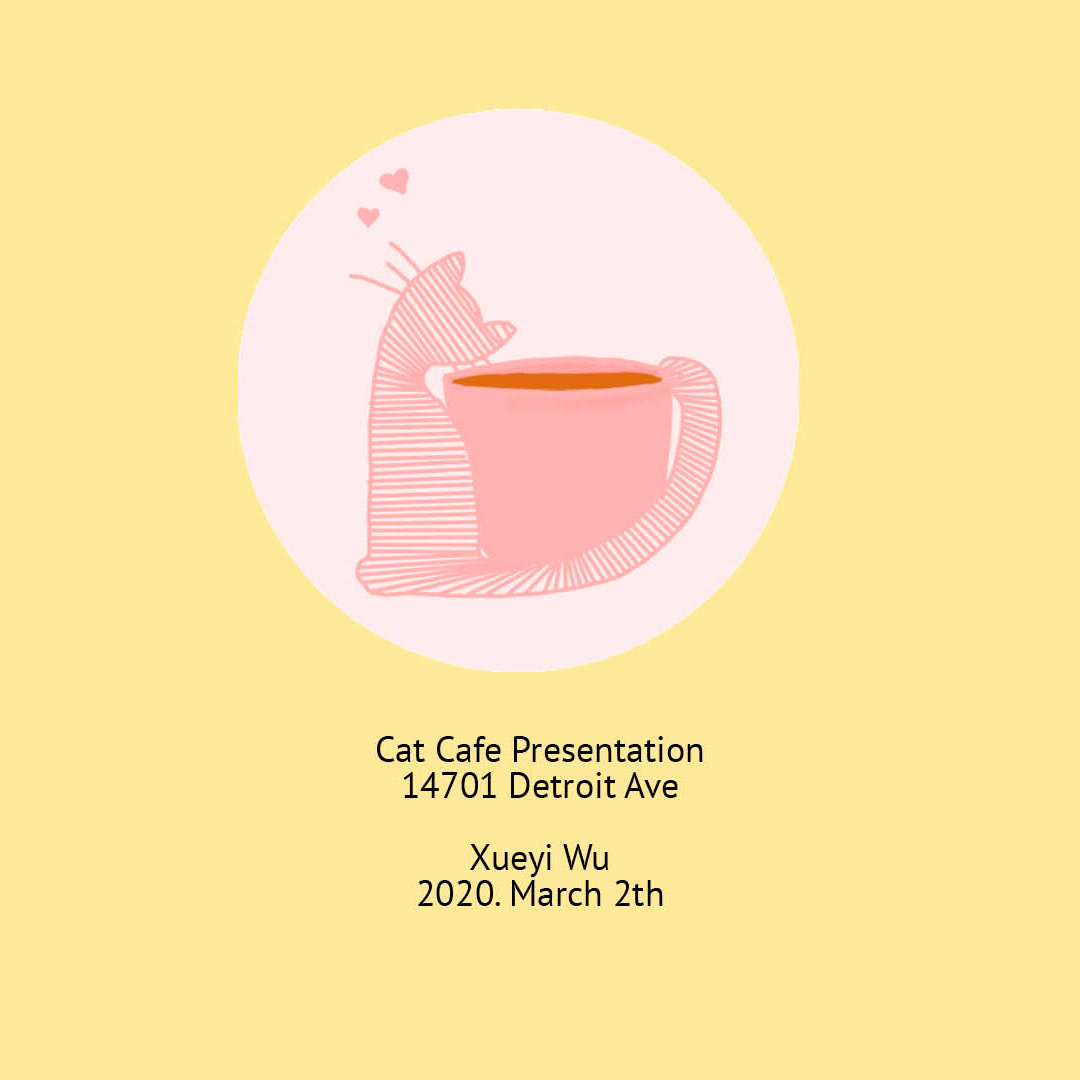 Cat Cafe Presentation
14701 Detroit Ave

Xueyi Wu
2020. March 2th